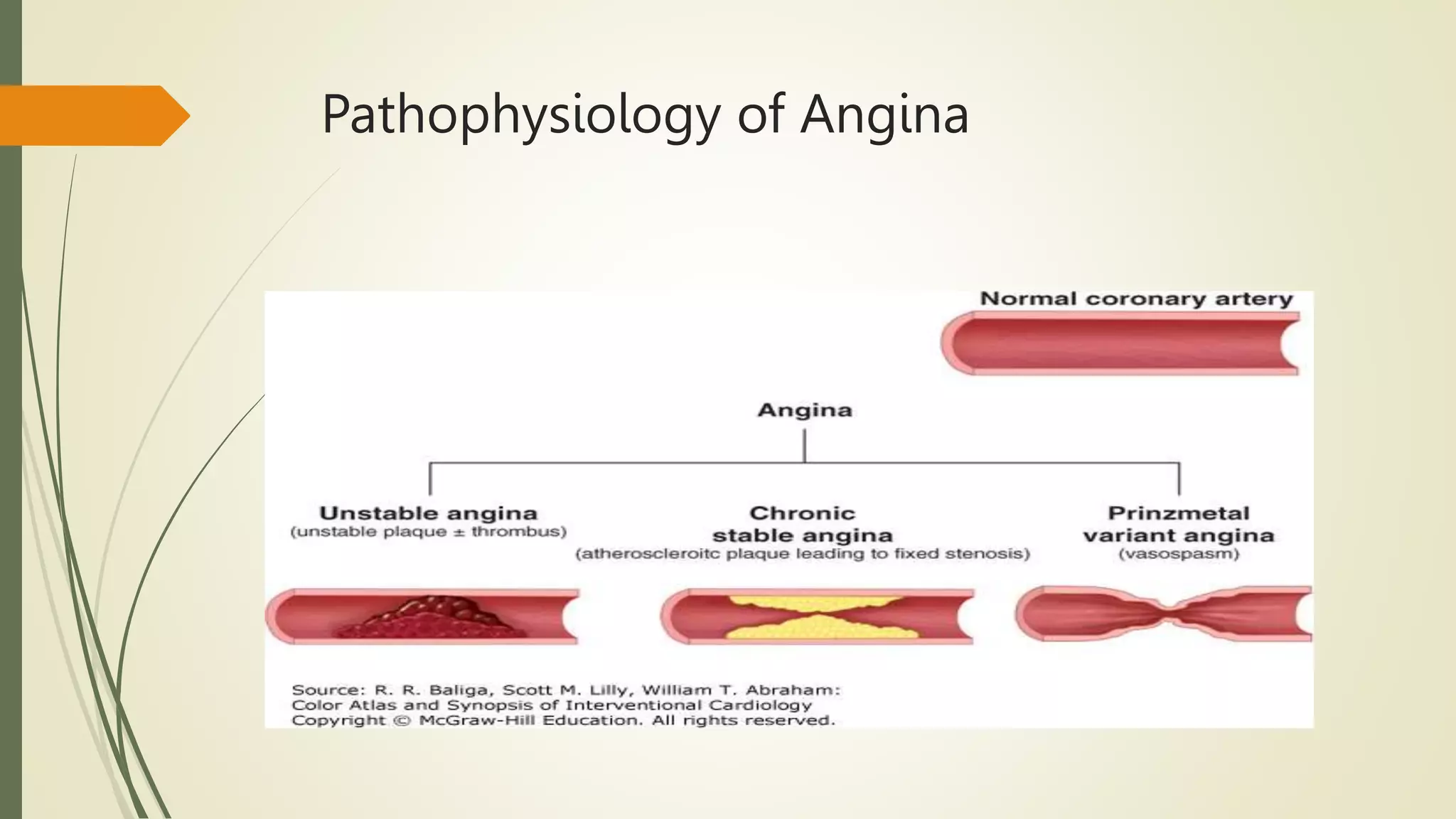 Pathophysiology of Angina

Normal coronary artery

Angina

Unstable angina
(unstable plaque ± thrombus)

Chronic stable angina
(atheroscleroitc plaque leading to fixed stenosis)

Prinzmetal variant angina
(vasospasm)

Source: R. R. Baliga, Scott M. Lilly, William T. Abraham: Color Atlas and Synopsis of Interventional Cardiology
Copyright © McGraw-Hill Education. All rights reserved.